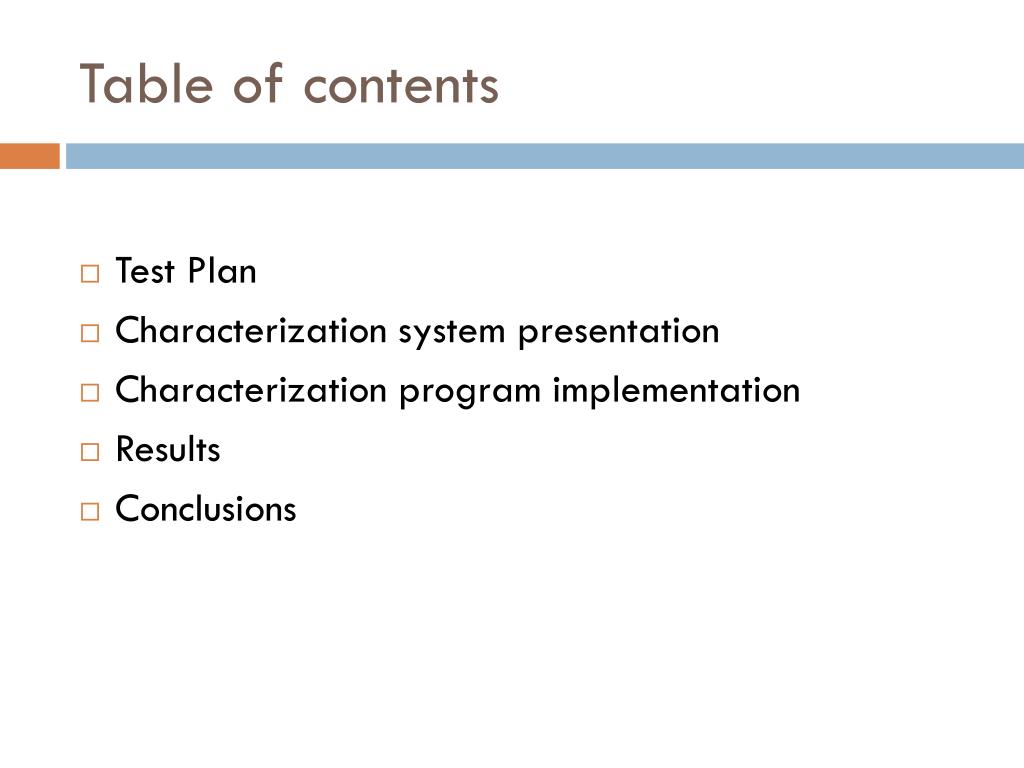 Table of contents

□ Test Plan
□ Characterization system presentation
□ Characterization program implementation
□ Results
□ Conclusions